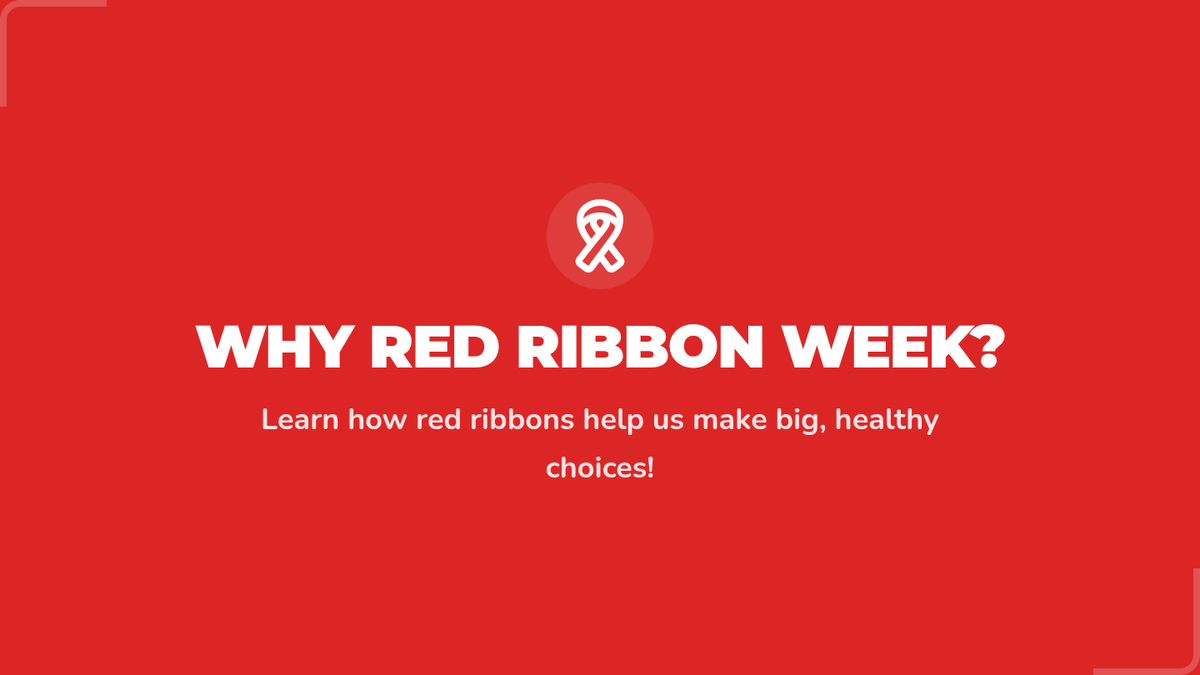 WHY RED RIBBON WEEK?

Learn how red ribbons help us make big, healthy choices!